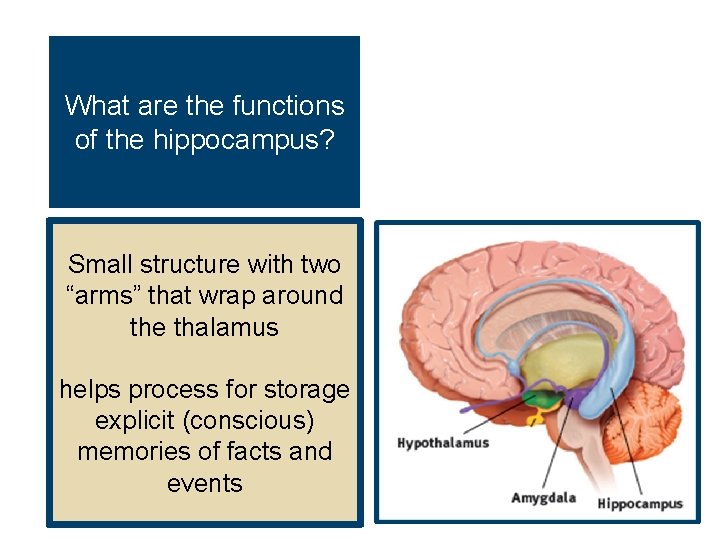 What are the functions of the hippocampus?

Small structure with two “arms” that wrap around the thalamus

helps process for storage explicit (conscious) memories of facts and events

Hypothalamus

Amygdala

Hippocampus